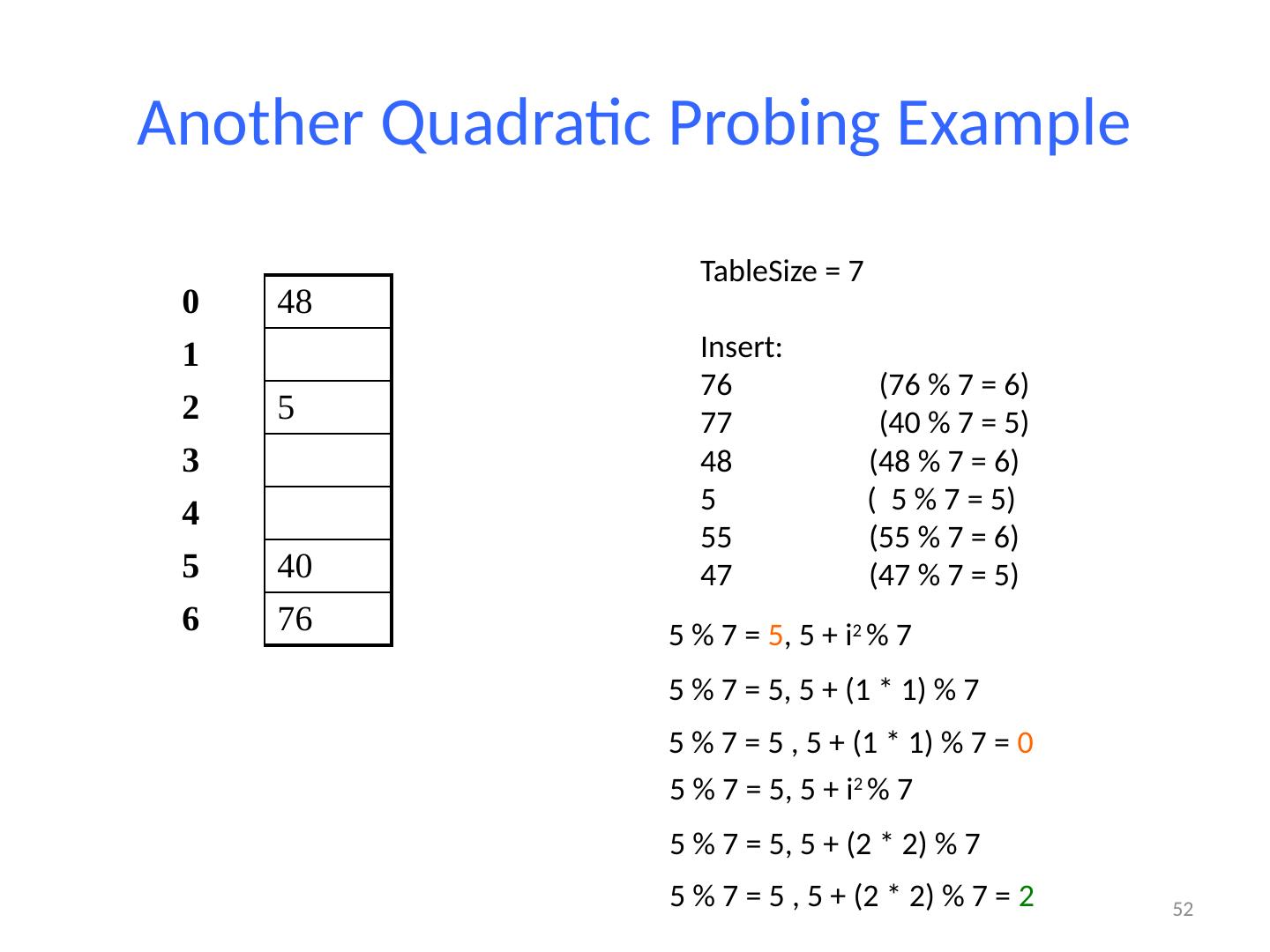 Another Quadratic Probing Example

| 0 | 48 |
|---|---|
| 1 | |
| 2 | 5 |
| 3 | |
| 4 | |
| 5 | 40 |
| 6 | 76 |

TableSize = 7

Insert:
76 (76 % 7 = 6)
77 (40 % 7 = 5)
48 (48 % 7 = 6)
5 ( 5 % 7 = 5)
55 (55 % 7 = 6)
47 (47 % 7 = 5)

5 % 7 = 5, 5 + $i^2$ % 7

5 % 7 = 5, 5 + (1 * 1) % 7

5 % 7 = 5 , 5 + (1 * 1) % 7 = 0

5 % 7 = 5, 5 + $i^2$ % 7

5 % 7 = 5, 5 + (2 * 2) % 7

5 % 7 = 5 , 5 + (2 * 2) % 7 = 2

52